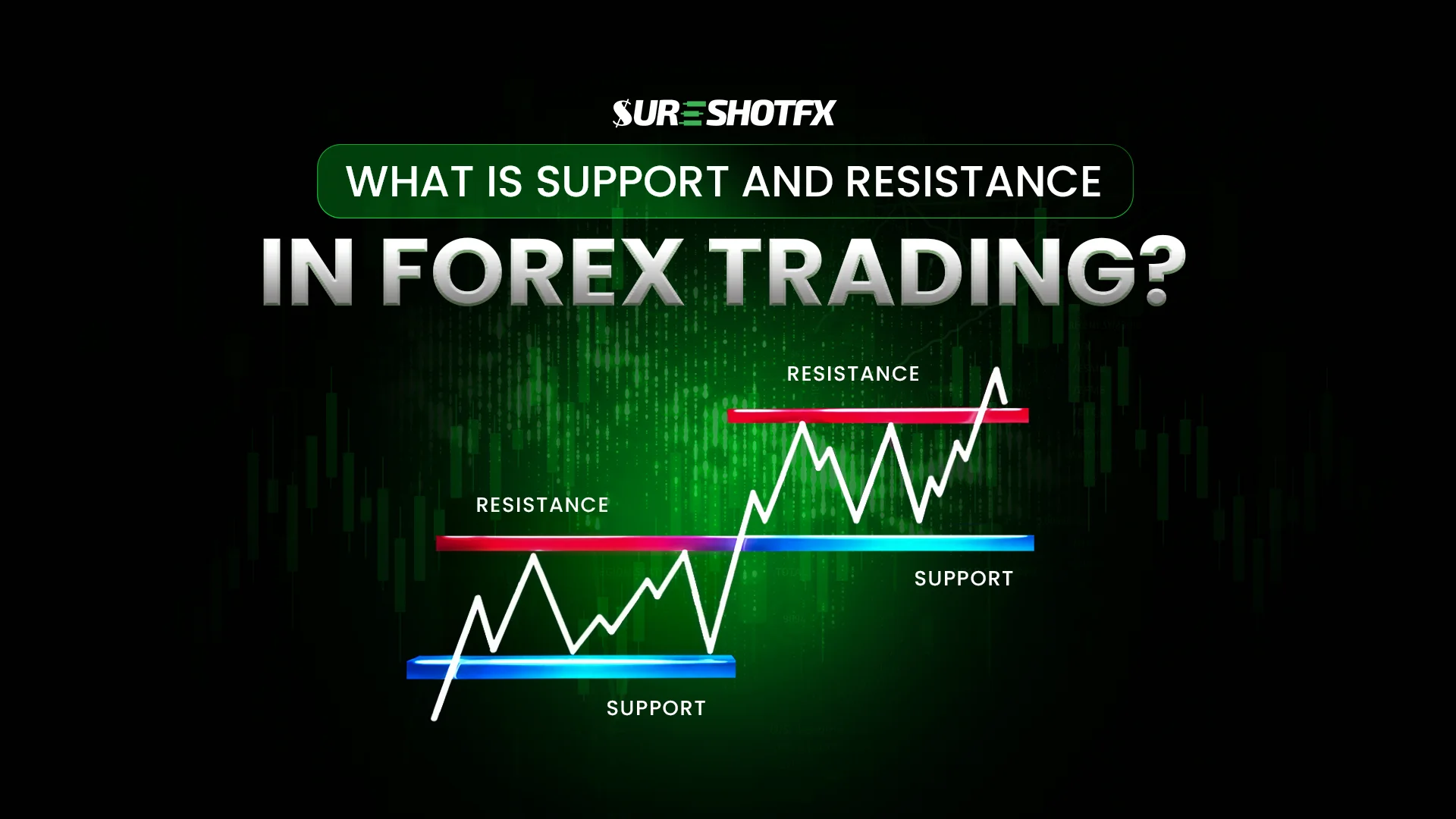 SURESHOTFX

WHAT IS SUPPORT AND RESISTANCE

IN FOREX TRADING?

RESISTANCE

RESISTANCE

SUPPORT

SUPPORT